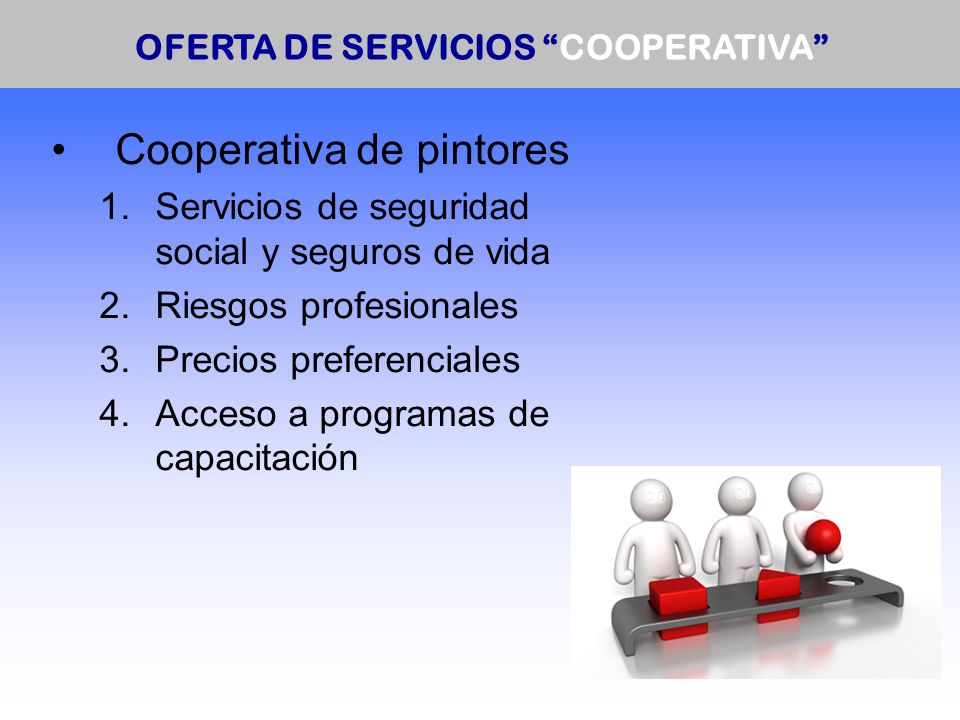 OFERTA DE SERVICIOS “COOPERATIVA”

• Cooperativa de pintores
1. Servicios de seguridad social y seguros de vida
2. Riesgos profesionales
3. Precios preferenciales
4. Acceso a programas de capacitación